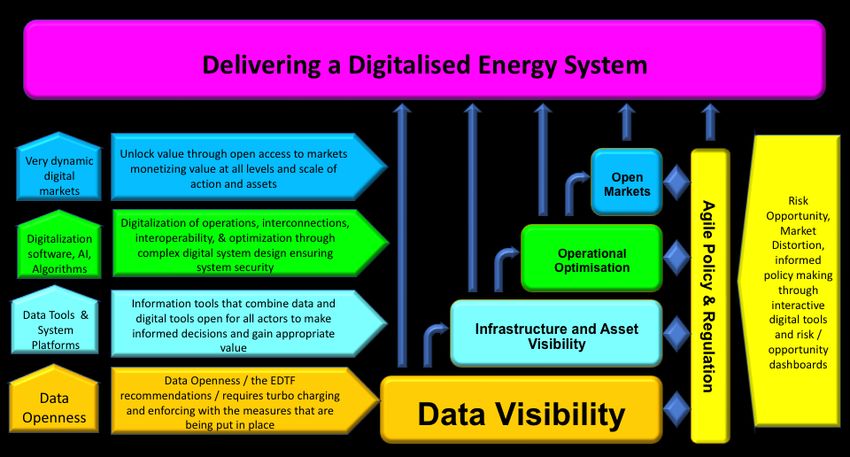 Delivering a Digitalised Energy System

Very dynamic digital markets

Unlock value through open access to markets monetizing value at all levels and scale of action and assets

Digitalization software, AI, Algorithms

Digitalization of operations, interconnections, interoperability, & optimization through complex digital system design ensuring system security

Data Tools & System Platforms

Information tools that combine data and digital tools open for all actors to make informed decisions and gain appropriate value

Data Openness

Data Openness / the EDTF recommendations / requires turbo charging and enforcing with the measures that are being put in place

Open Markets

Operational Optimisation

Infrastructure and Asset Visibility

Data Visibility

Agile Policy & Regulation

Risk Opportunity, Market Distortion, informed policy making through interactive digital tools and risk / opportunity dashboards